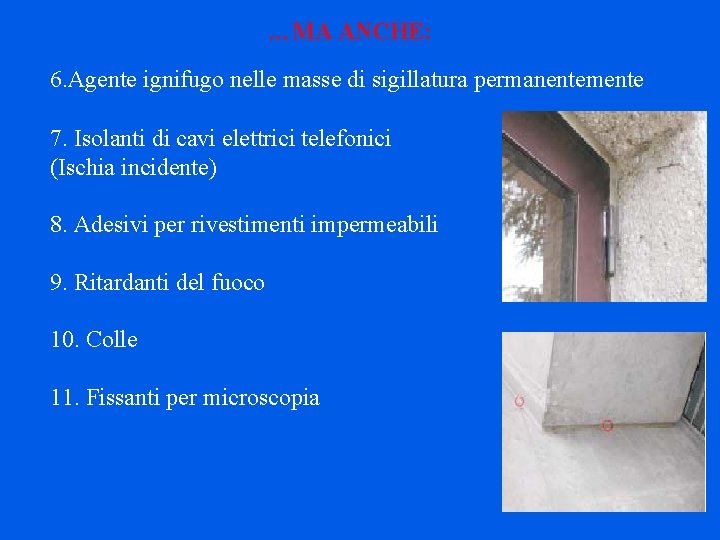 …MA ANCHE:

6.Agente ignifugo nelle masse di sigillatura permanentemente

7. Isolanti di cavi elettrici telefonici
(Ischia incidente)

8. Adesivi per rivestimenti impermeabili

9. Ritardanti del fuoco

10. Colle

11. Fissanti per microscopia